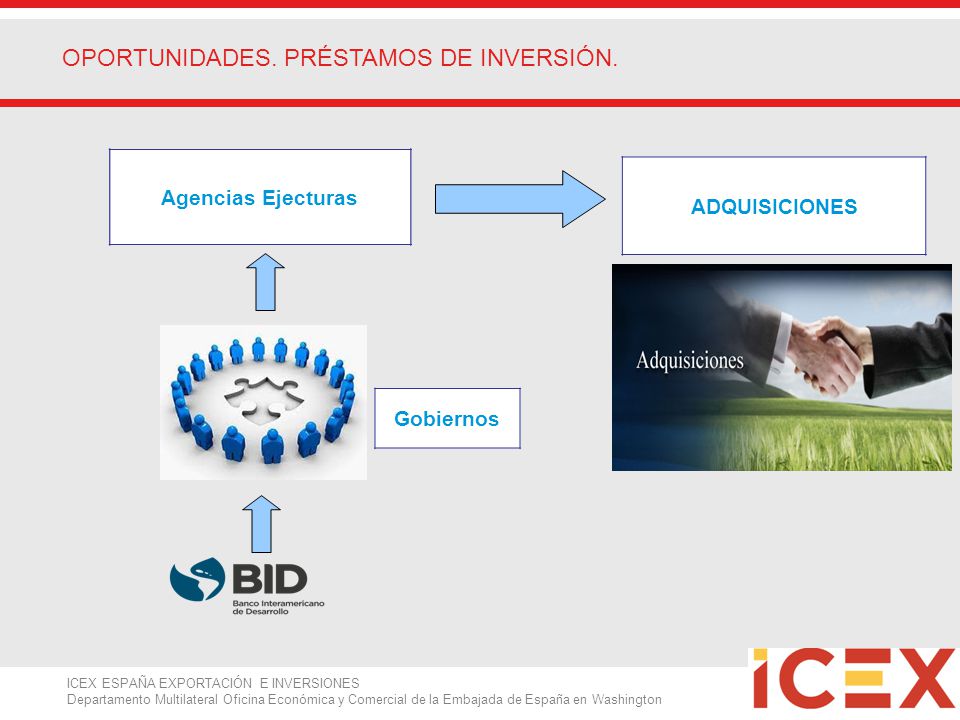 OPORTUNIDADES. PRÉSTAMOS DE INVERSIÓN.

Agencias Ejecturas

ADQUISICIONES

Adquisiciones

Gobiernos

BID
Banco Interamericano de Desarrollo

ICEX ESPAÑA EXPORTACIÓN E INVERSIONES
Departamento Multilateral Oficina Económica y Comercial de la Embajada de España en Washington

ICEX